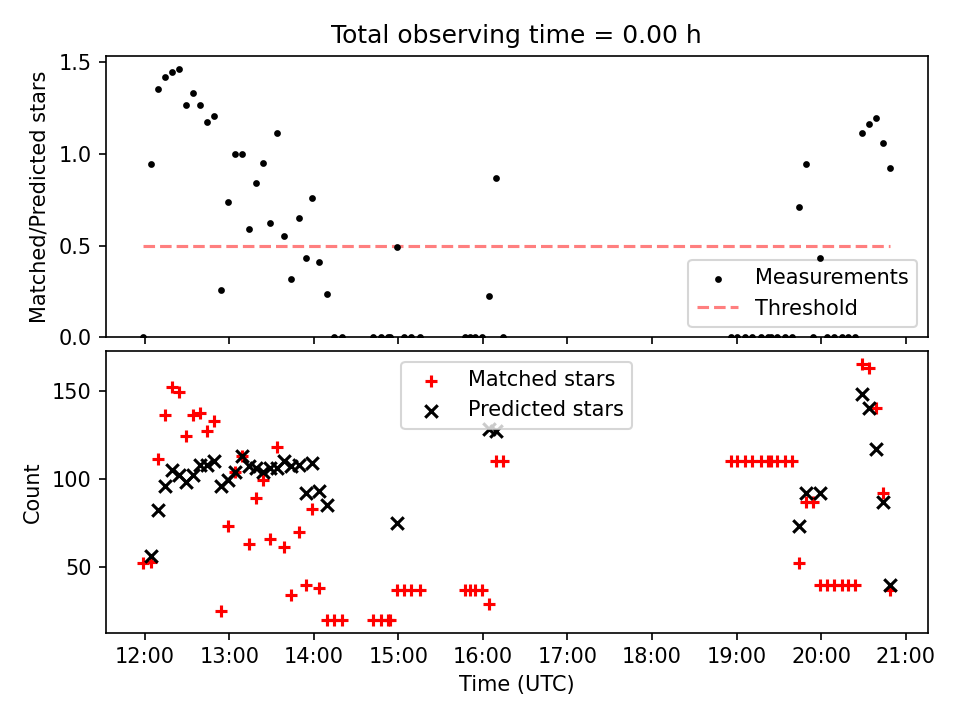 Total observing time = 0.00 h

Matched/Predicted stars

1.5
1.0
0.5
0.0

Measurements
Threshold

Count

150
100
50

Matched stars
Predicted stars

12:00 13:00 14:00 15:00 16:00 17:00 18:00 19:00 20:00 21:00
Time (UTC)